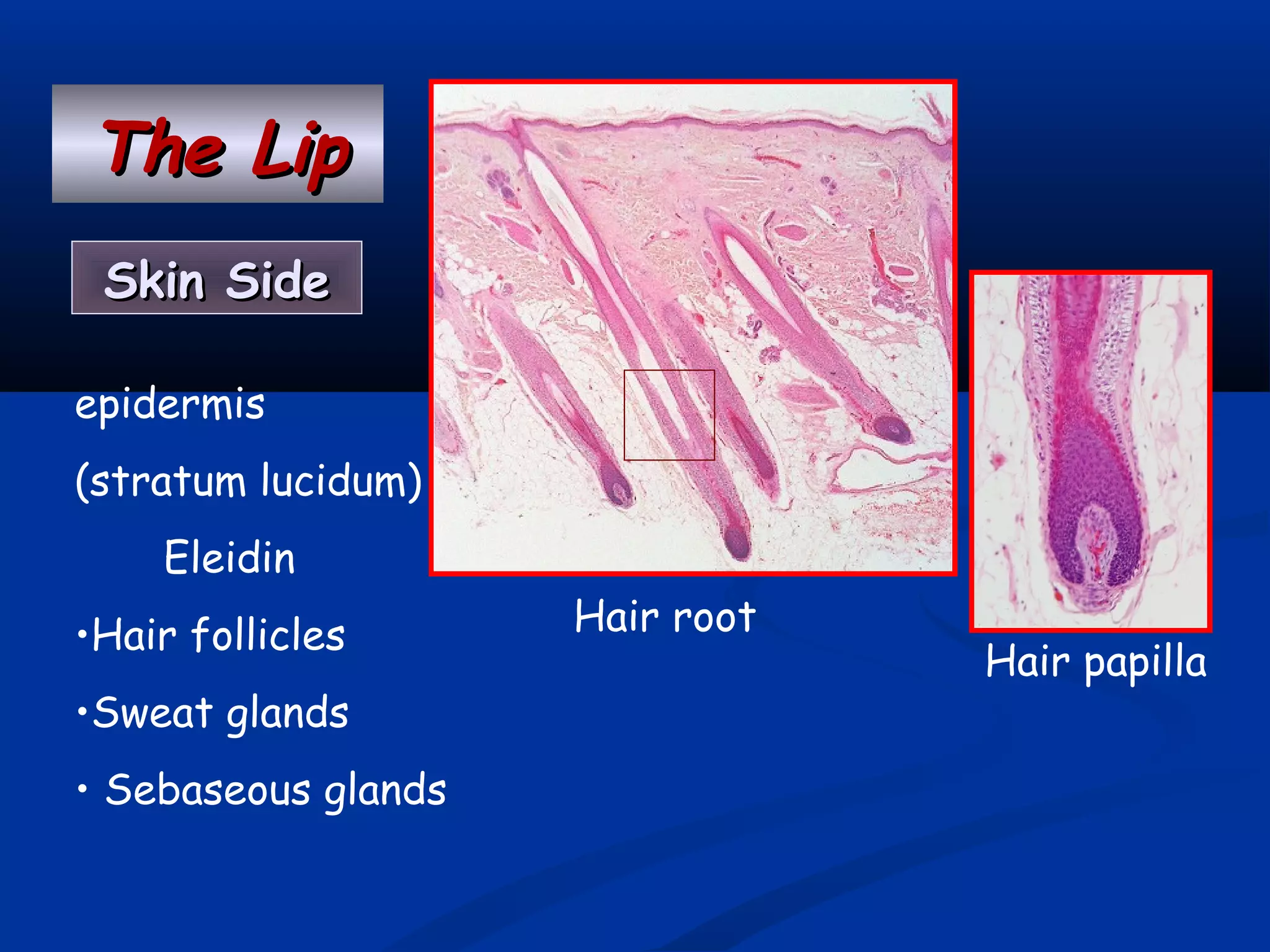 The Lip

Skin Side

epidermis

(stratum lucidum)

Eleidin

•Hair follicles

•Sweat glands

• Sebaseous glands

Hair root

Hair papilla